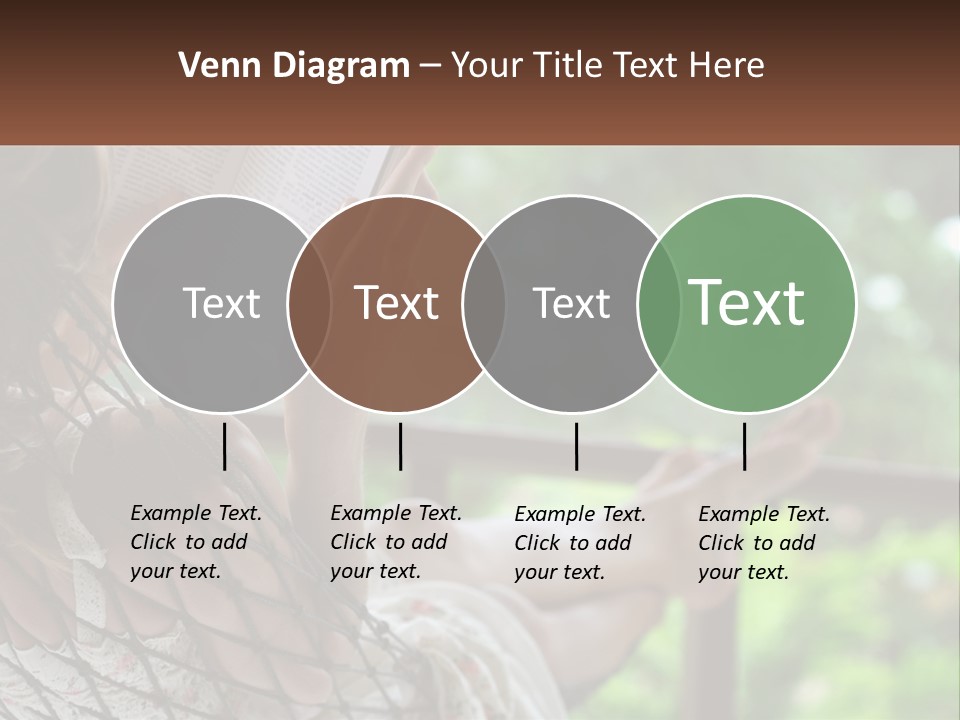 Venn Diagram – Your Title Text Here

Text

Text

Text

Text

Example Text. Click to add your text.

Example Text. Click to add your text.

Example Text. Click to add your text.

Example Text. Click to add your text.